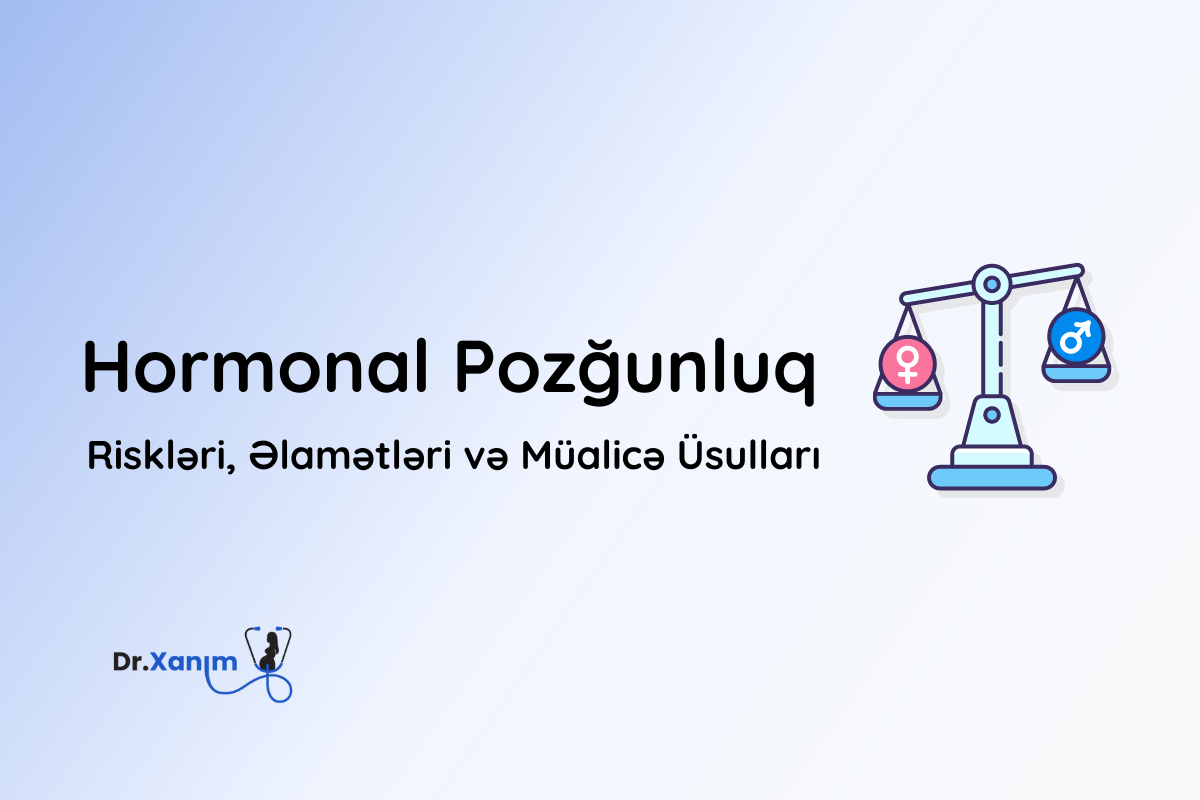 Hormonal Pozğunluq

Riskləri, Əlamətləri və Müalicə Üsulları

Dr.Xanım